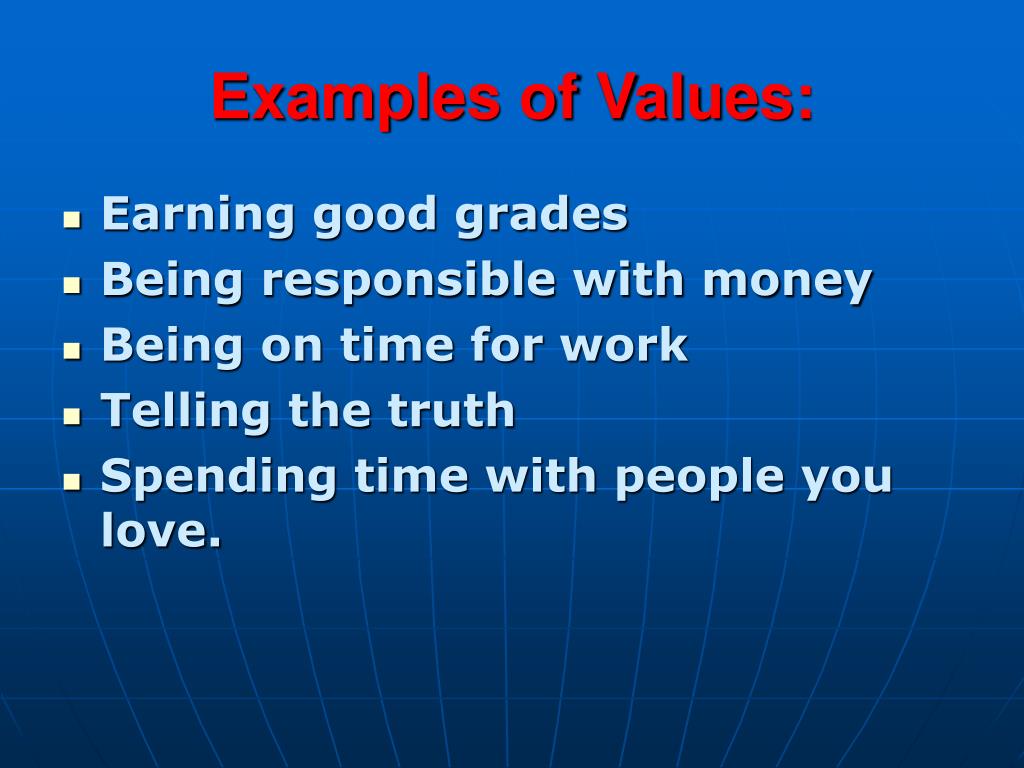 Examples of Values:

- Earning good grades
- Being responsible with money
- Being on time for work
- Telling the truth
- Spending time with people you love.